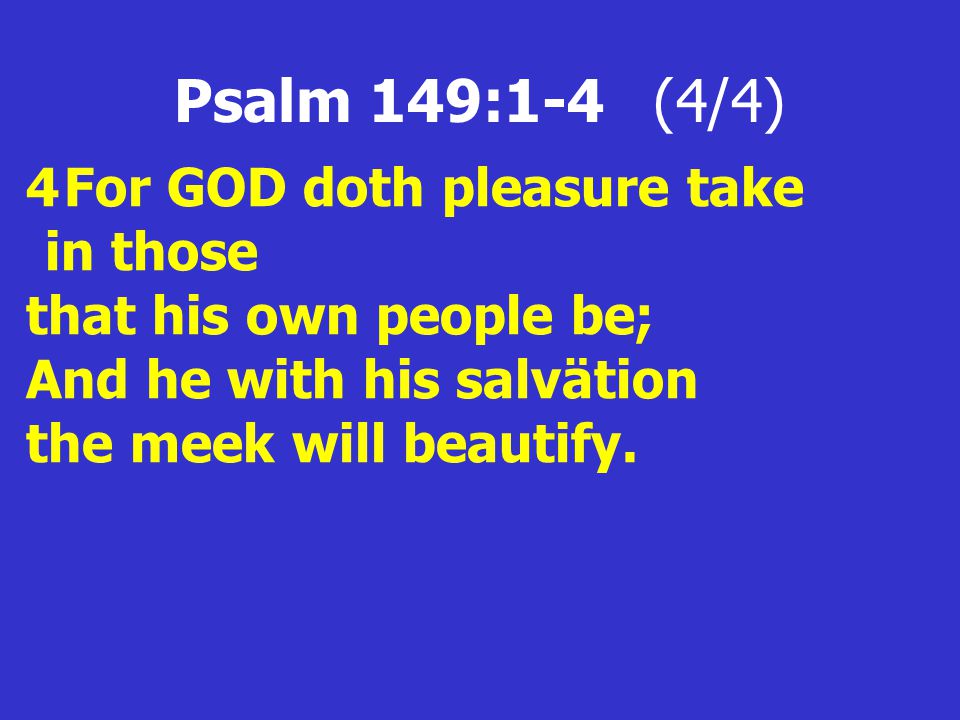 Psalm 149:1-4 (4/4)

4For GOD doth pleasure take in those
that his own people be;
And he with his salvätion
the meek will beautify.